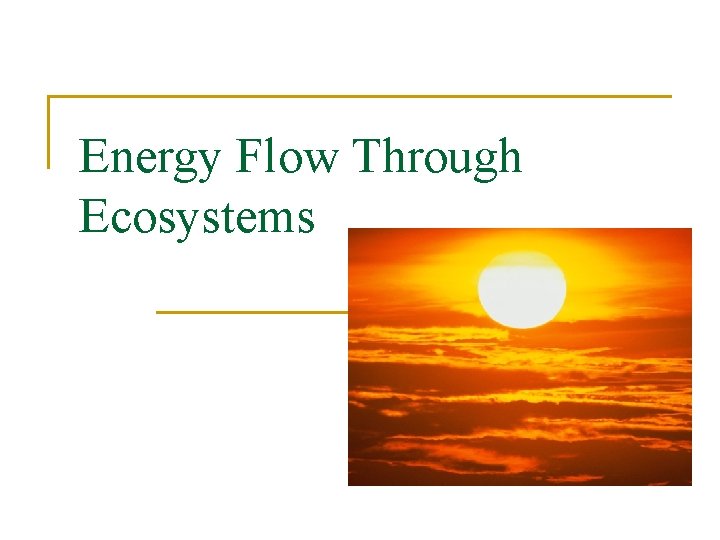 Energy Flow Through Ecosystems